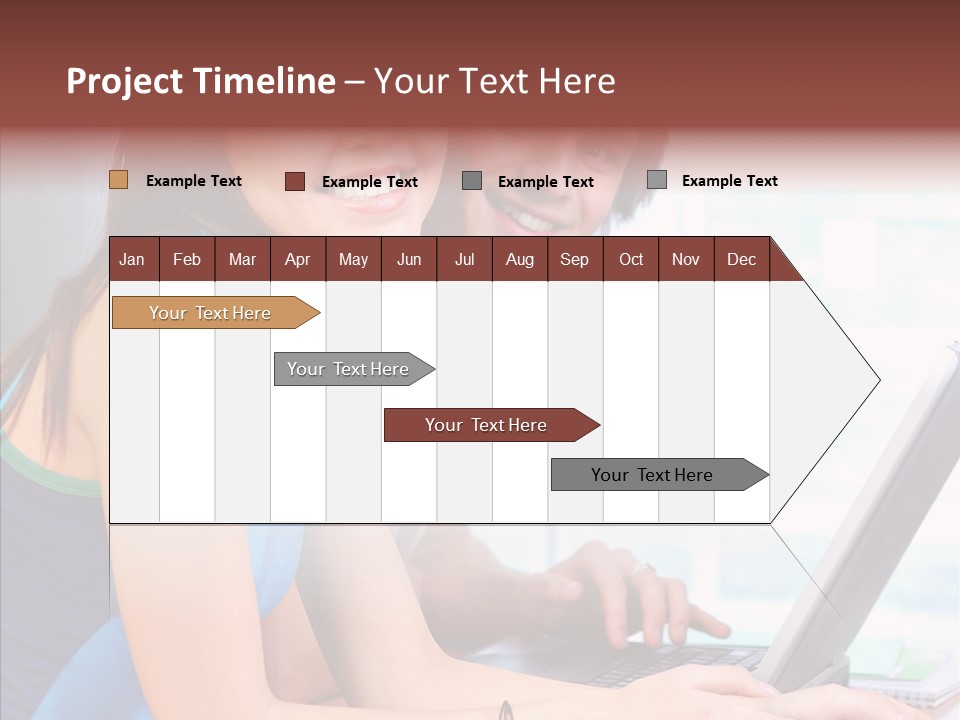 Project Timeline – Your Text Here

Example Text Example Text Example Text Example Text

| Jan | Feb | Mar | Apr | May | Jun | Jul | Aug | Sep | Oct | Nov | Dec |
|---|---|---|---|---|---|---|---|---|---|---|---|

Your Text Here

Your Text Here

Your Text Here

Your Text Here